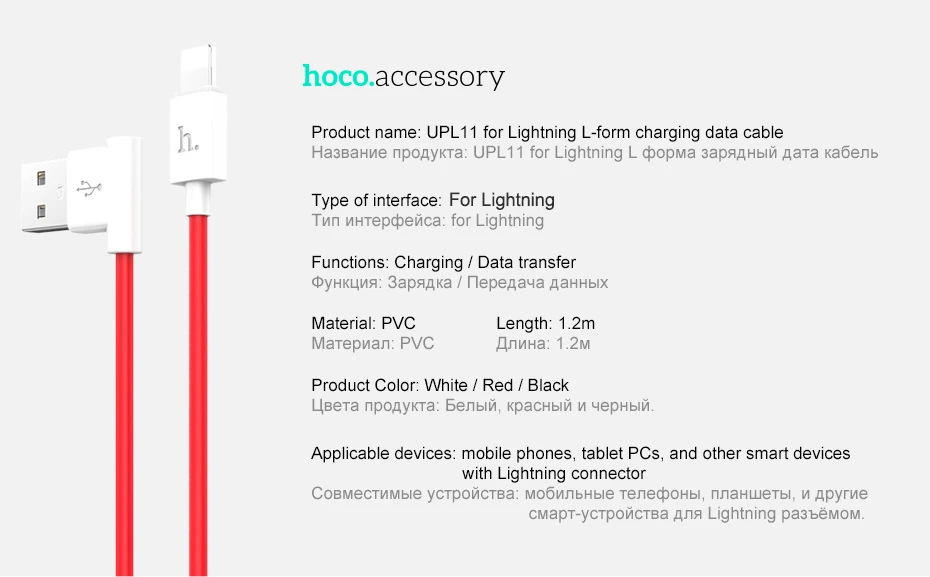 h.

hoco.accessory

Product name: UPL11 for Lightning L-form charging data cable
Название продукта: UPL11 for Lightning L форма зарядный дата кабель

Type of interface: For Lightning
Тип интерфейса: for Lightning

Functions: Charging / Data transfer
Функция: Зарядка / Передача данных

Material: PVC
Материал: PVC

Length: 1.2m
Длина: 1.2м

Product Color: White / Red / Black
Цвета продукта: Белый, красный и черный.

Applicable devices: mobile phones, tablet PCs, and other smart devices with Lightning connector
Совместимые устройства: мобильные телефоны, планшеты, и другие смарт-устройства для Lightning разъёмом.